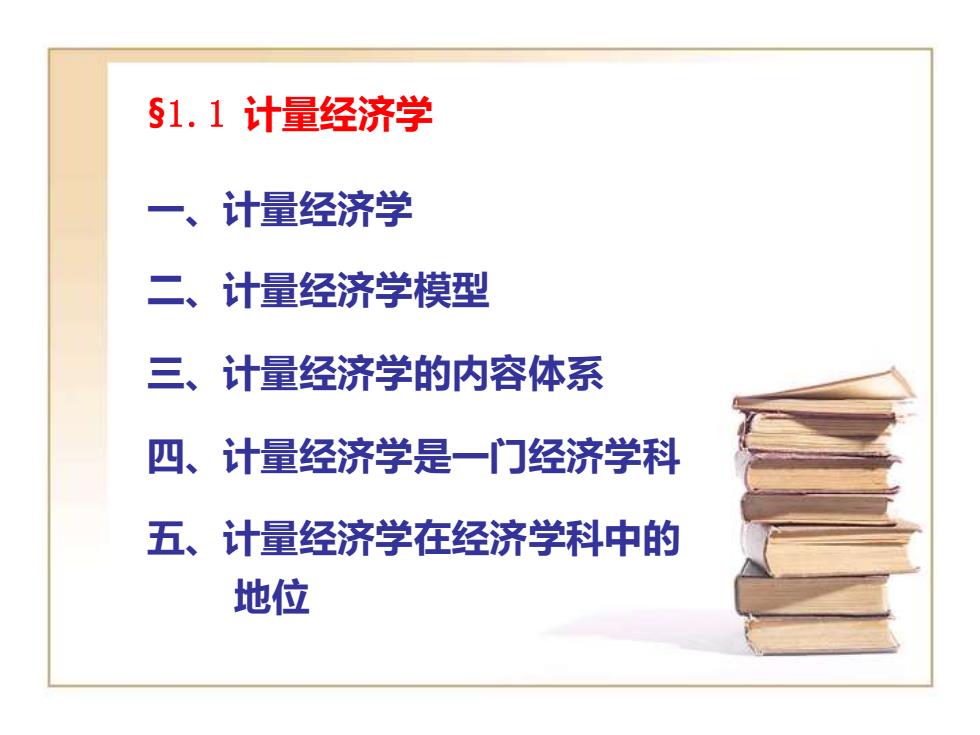 §1.1 计量经济学

一、计量经济学

二、计量经济学模型

三、计量经济学的内容体系

四、计量经济学是一门经济学科

五、计量经济学在经济学科中的地位